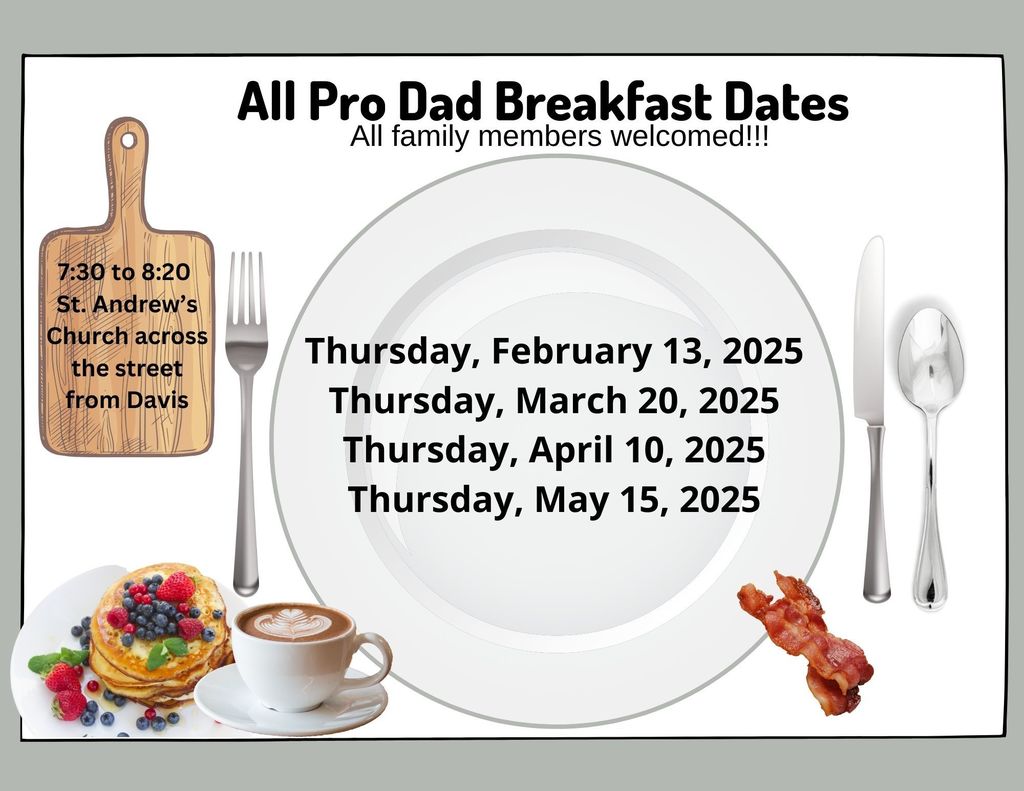 All Pro Dad Breakfast Dates
All family members welcomed!!!

7:30 to 8:20
St. Andrew's Church across the street from Davis

Thursday, February 13, 2025
Thursday, March 20, 2025
Thursday, April 10, 2025
Thursday, May 15, 2025